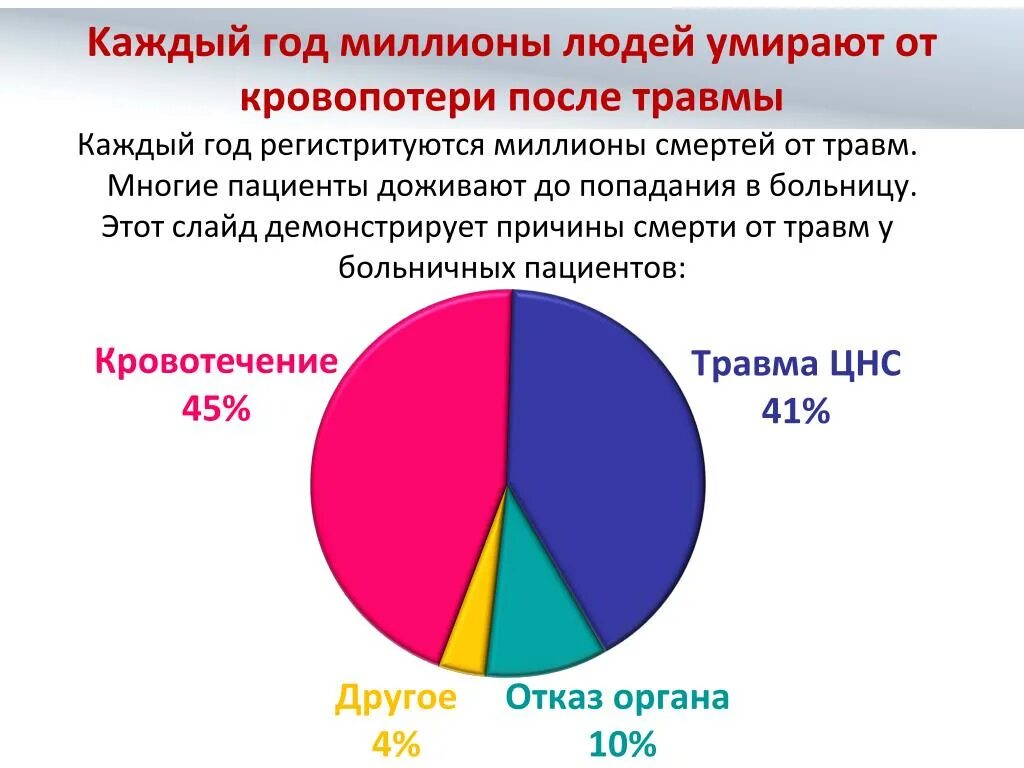 Каждый год миллионы людей умирают от кровопотери после травмы

Каждый год регистритуются миллионы смертей от травм. Многие пациенты доживают до попадания в больницу. Этот слайд демонстрирует причины смерти от травм у больничных пациентов:

Кровотечение
45%

Травма ЦНС
41%

Другое
4%

Отказ органа
10%